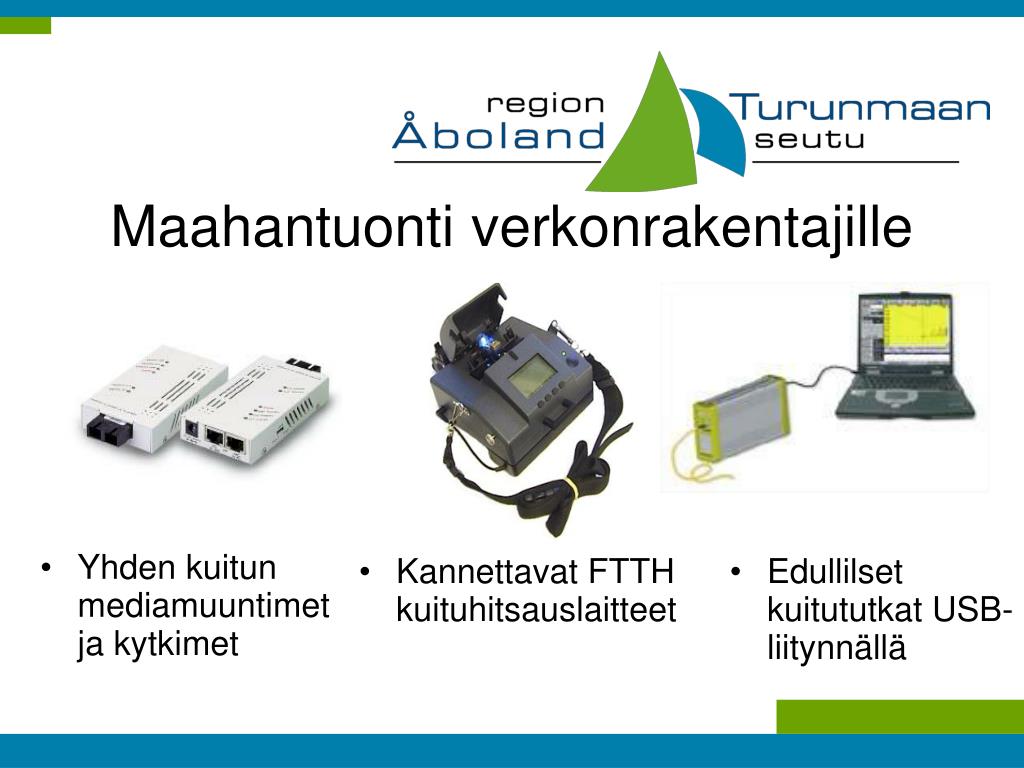 region
Åboland
Turunmaan
seutu

Maahantuonti verkonrakentajille

• Yhden kuitun mediamuuntimet ja kytkimet

• Kannettavat FTTH kuituhitsauslaitteet

• Edullilset kuitututkat USB-liitynnällä